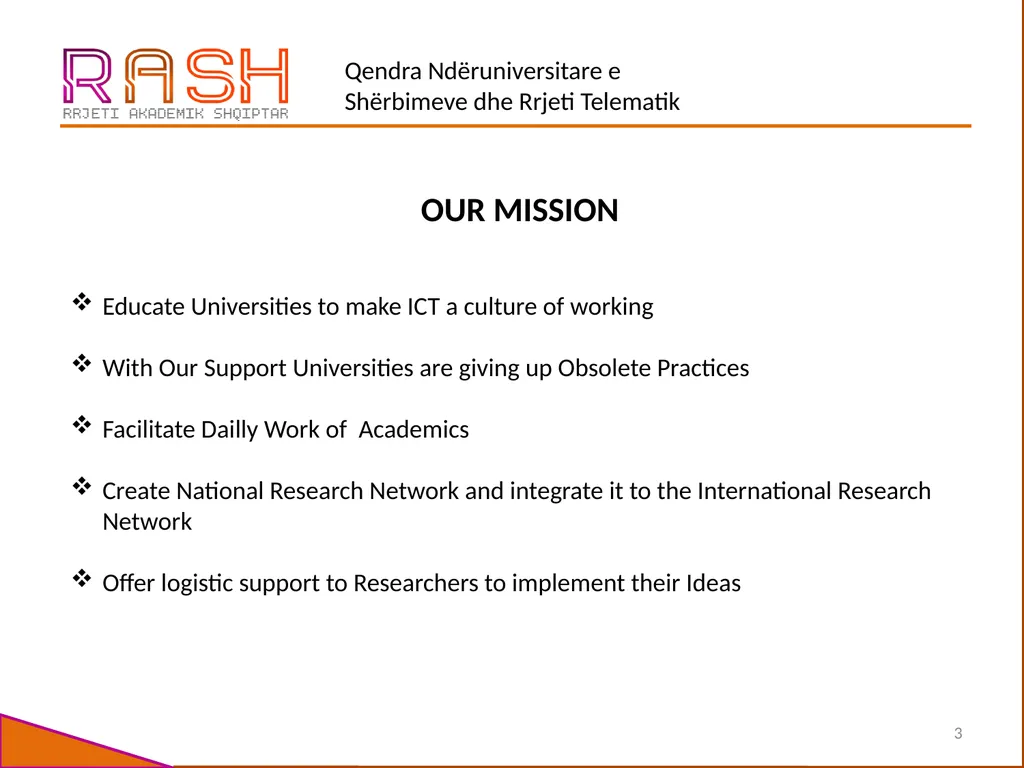 RASH
RRJETI AKADEMIK SHQIPTAR

Qendra Ndëruniversitare e Shërbimeve dhe Rrjeti Telematik

OUR MISSION

❖ Educate Universities to make ICT a culture of working

❖ With Our Support Universities are giving up Obsolete Practices

❖ Facilitate Dailly Work of  Academics

❖ Create National Research Network and integrate it to the International Research Network

❖ Offer logistic support to Researchers to implement their Ideas

3